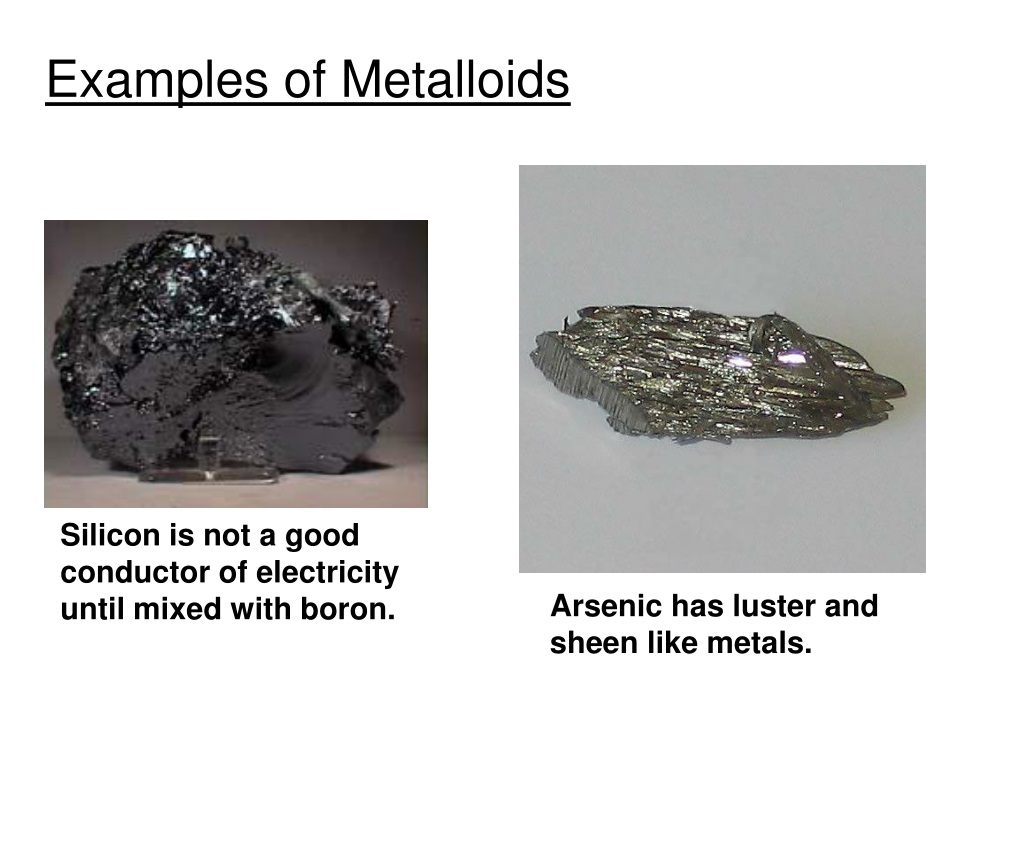 Examples of Metalloids

Silicon is not a good conductor of electricity until mixed with boron.

Arsenic has luster and sheen like metals.